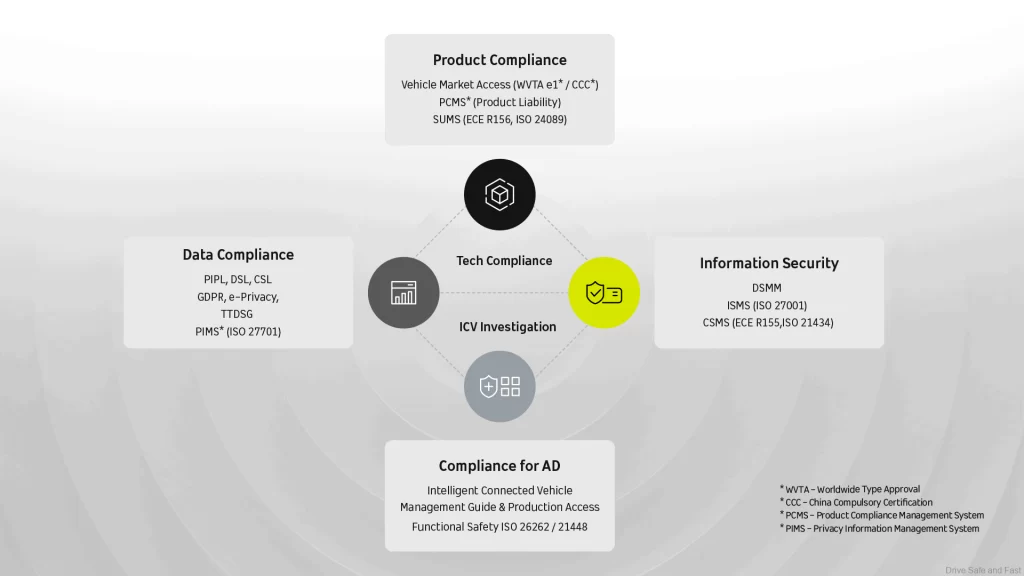 Product Compliance

Vehicle Market Access (WVTA e1* / CCC*)
PCMS* (Product Liability)
SUMS (ECE R156, ISO 24089)

Data Compliance

PIPL, DSL, CSL
GDPR, e-Privacy,
TTDSG
PIMS* (ISO 27701)

Tech Compliance

ICV Investigation

Information Security

DSMM
ISMS (ISO 27001)
CSMS (ECE R155,ISO 21434)

Compliance for AD

Intelligent Connected Vehicle Management Guide & Production Access
Functional Safety ISO 26262 / 21448

* WVTA – Worldwide Type Approval
* CCC – China Compulsory Certification
* PCMS – Product Compliance Management System
* PIMS – Privacy Information Management System

Drive Safe and Fast